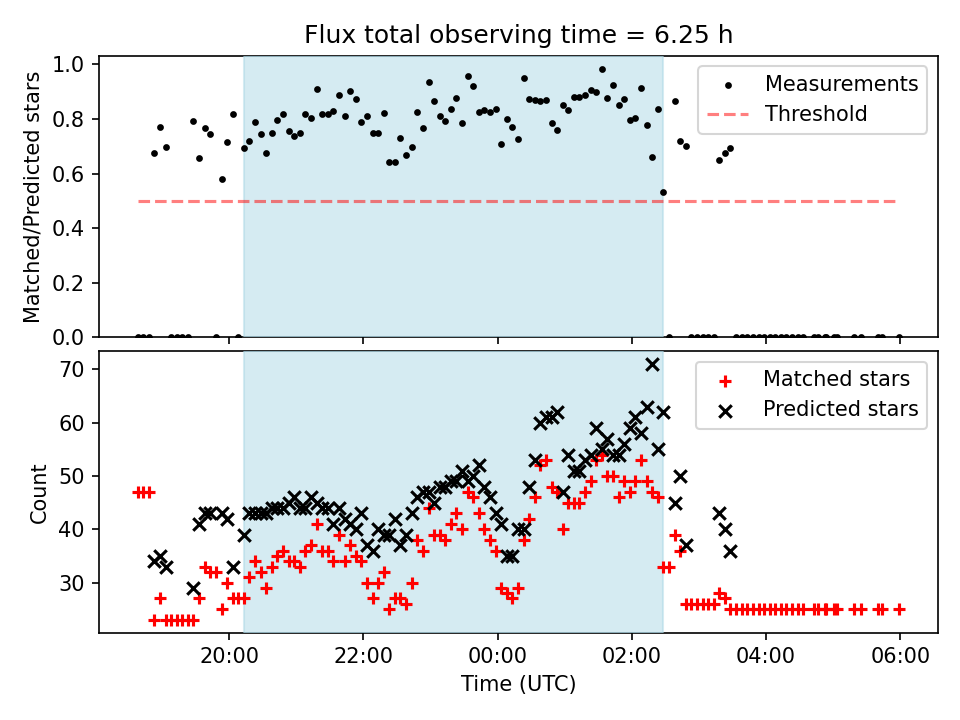 Flux total observing time = 6.25 h

Matched/Predicted stars

1.0
0.8
0.6
0.4
0.2
0.0

Measurements
Threshold

Count

70
60
50
40
30

Matched stars
Predicted stars

20:00
22:00
00:00
02:00
04:00
06:00

Time (UTC)